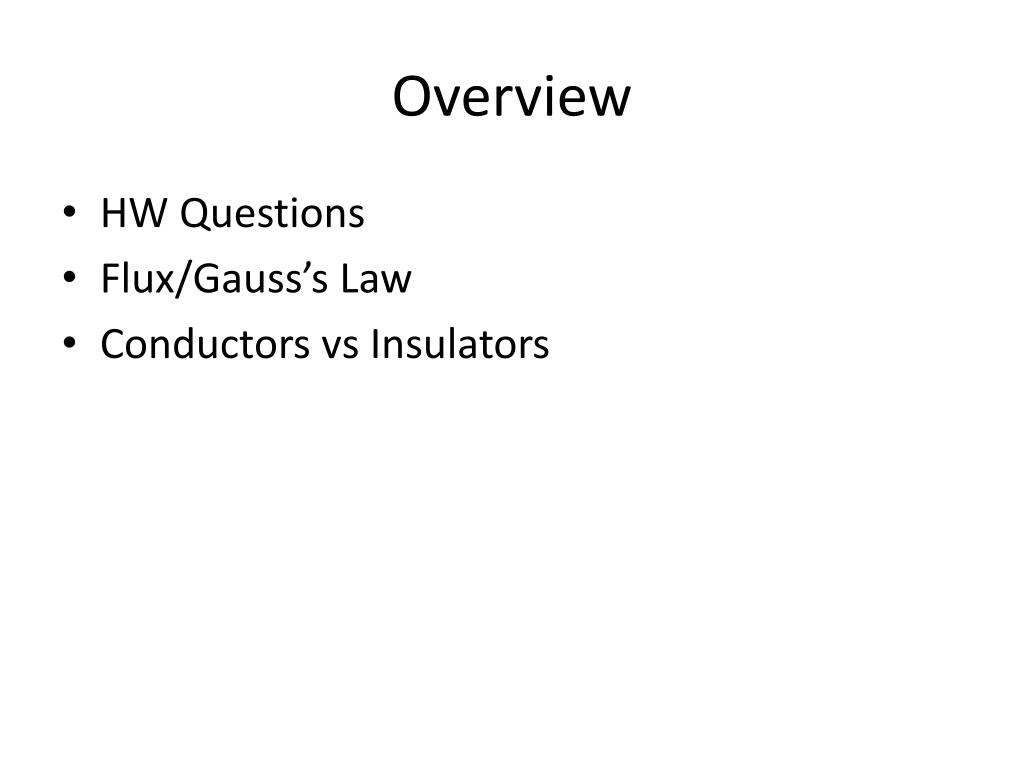 Overview

• HW Questions
• Flux/Gauss’s Law
• Conductors vs Insulators